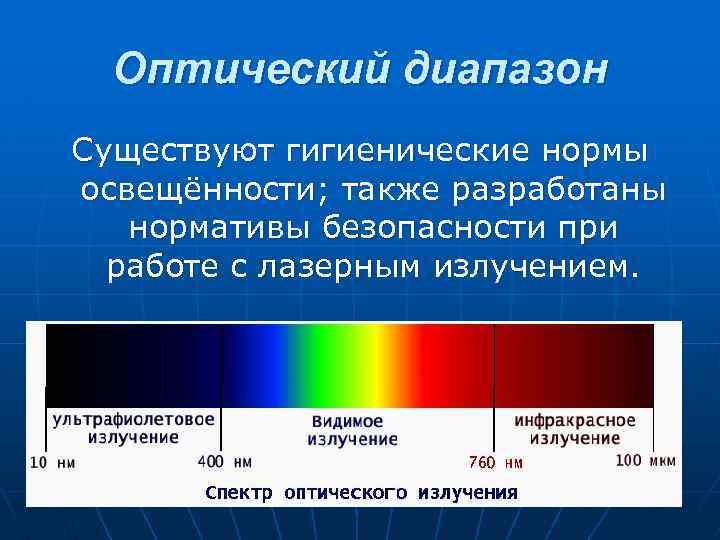 Оптический диапазон

Существуют гигиенические нормы освещённости; также разработаны нормативы безопасности при работе с лазерным излучением.

ультрафиолетовое излучение

видимое излучение

инфракрасное излучение

10 нм

400 нм

760 нм

100 мкм

Спектр оптического излучения